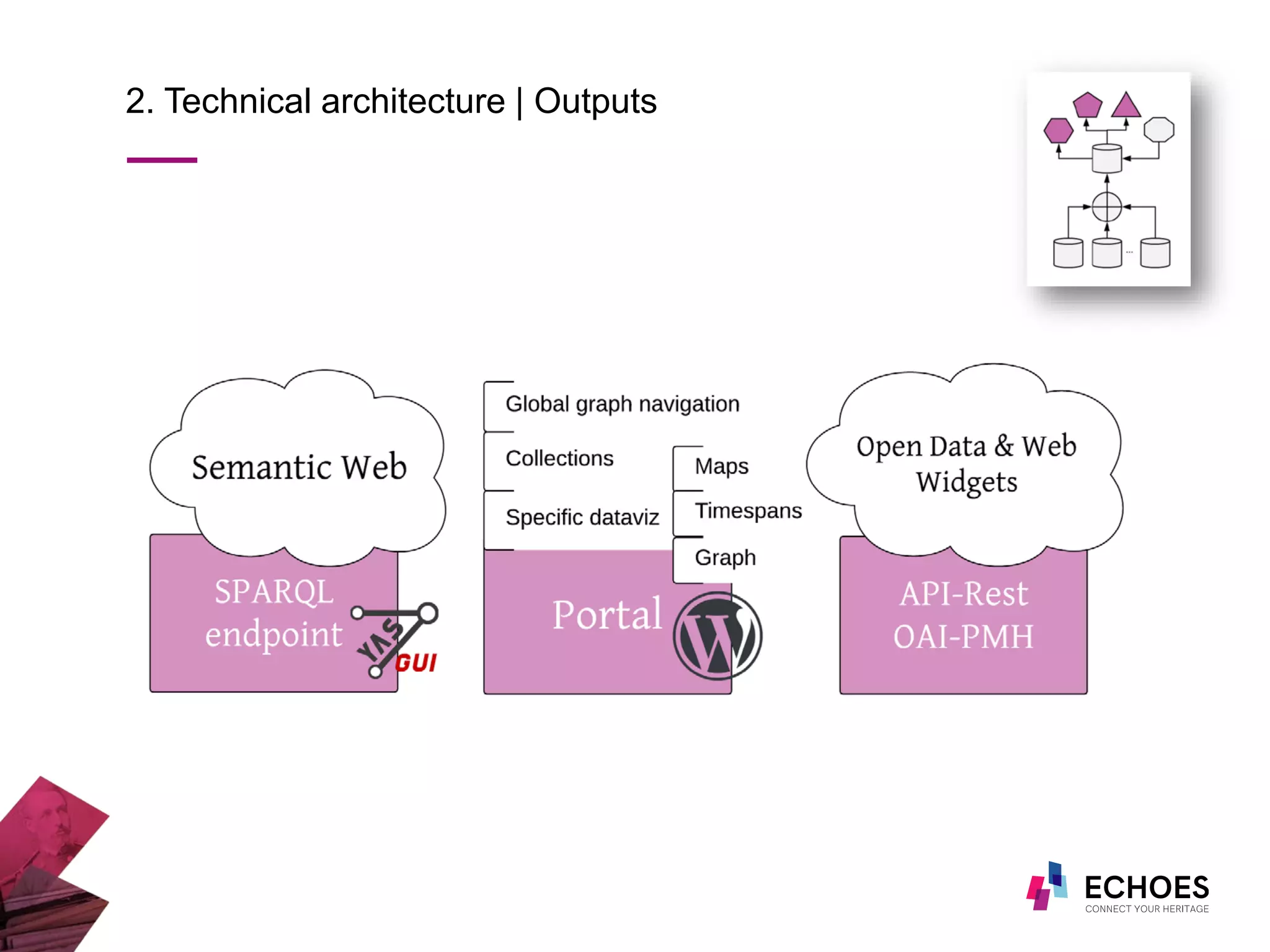 2. Technical architecture | Outputs

...

Semantic Web

SPARQL endpoint

YAS GUI

Global graph navigation

Collections

Specific dataviz

Maps

Timespans

Graph

Portal

Open Data & Web Widgets

API-Rest OAI-PMH

ECHOES
CONNECT YOUR HERITAGE